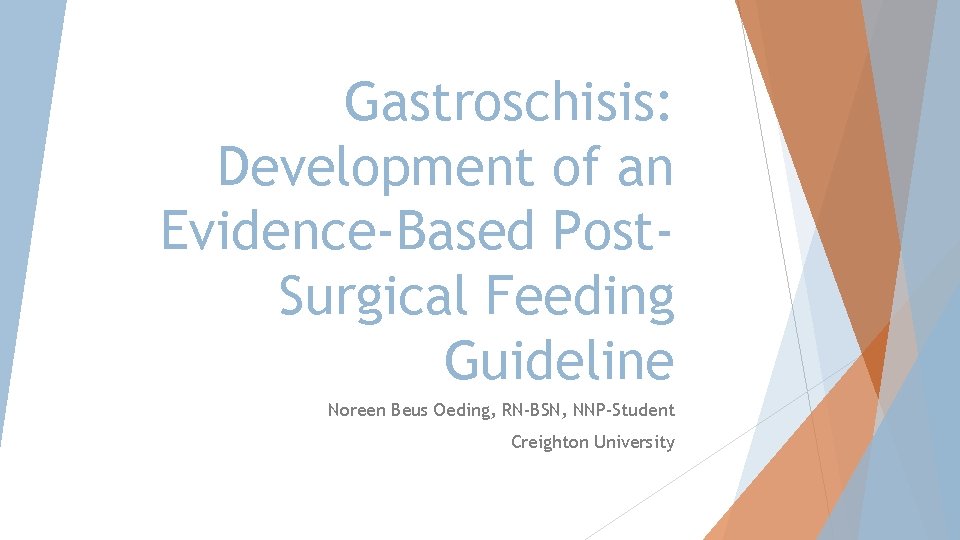 Gastroschisis: Development of an Evidence-Based Post-Surgical Feeding Guideline

Noreen Beus Oeding, RN-BSN, NNP-Student

Creighton University